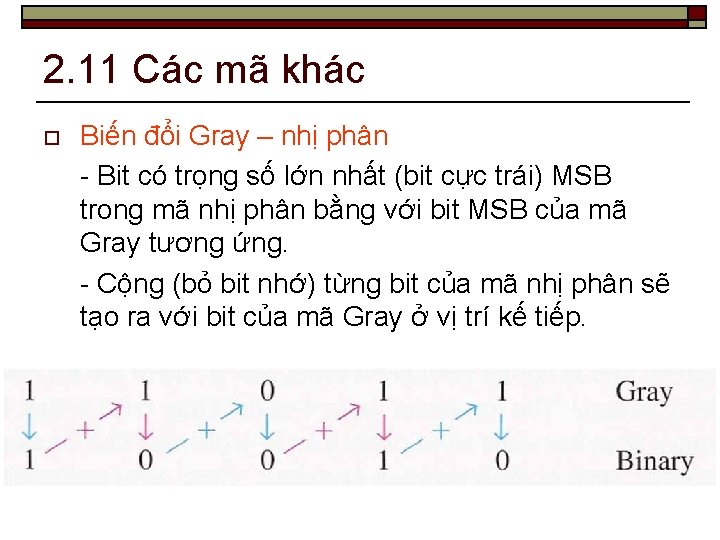 2.11 Các mã khác

Biến đổi Gray – nhị phân

- Bit có trọng số lớn nhất (bit cực trái) MSB trong mã nhị phân bằng với bit MSB của mã Gray tương ứng.

- Cộng (bỏ bit nhớ) từng bit của mã nhị phân sẽ tạo ra với bit của mã Gray ở vị trí kế tiếp.

1 1 0 1 1 Gray

+ + + +

1 0 0 1 0 Binary